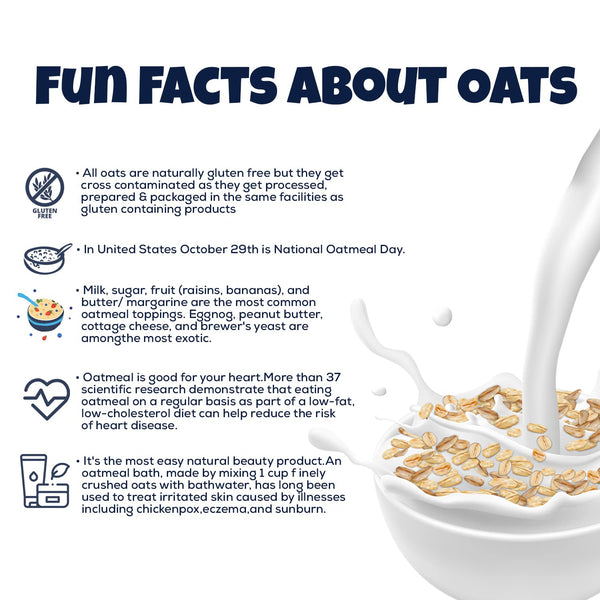 FUN FACTS ABOUT OATS

GLUTEN FREE

• All oats are naturally gluten free but they get cross contaminated as they get processed, prepared & packaged in the same facilities as gluten containing products

• In United States October 29th is National Oatmeal Day.

• Milk, sugar, fruit (raisins, bananas), and butter/ margarine are the most common oatmeal toppings. Eggnog, peanut butter, cottage cheese, and brewer's yeast are amongthe most exotic.

• Oatmeal is good for your heart.More than 37 scientific research demonstrate that eating oatmeal on a regular basis as part of a low-fat, low-cholesterol diet can help reduce the risk of heart disease.

• It's the most easy natural beauty product.An oatmeal bath, made by mixing 1 cup f inely crushed oats with bathwater, has long been used to treat irritated skin caused by illnesses including chickenpox,eczema,and sunburn.